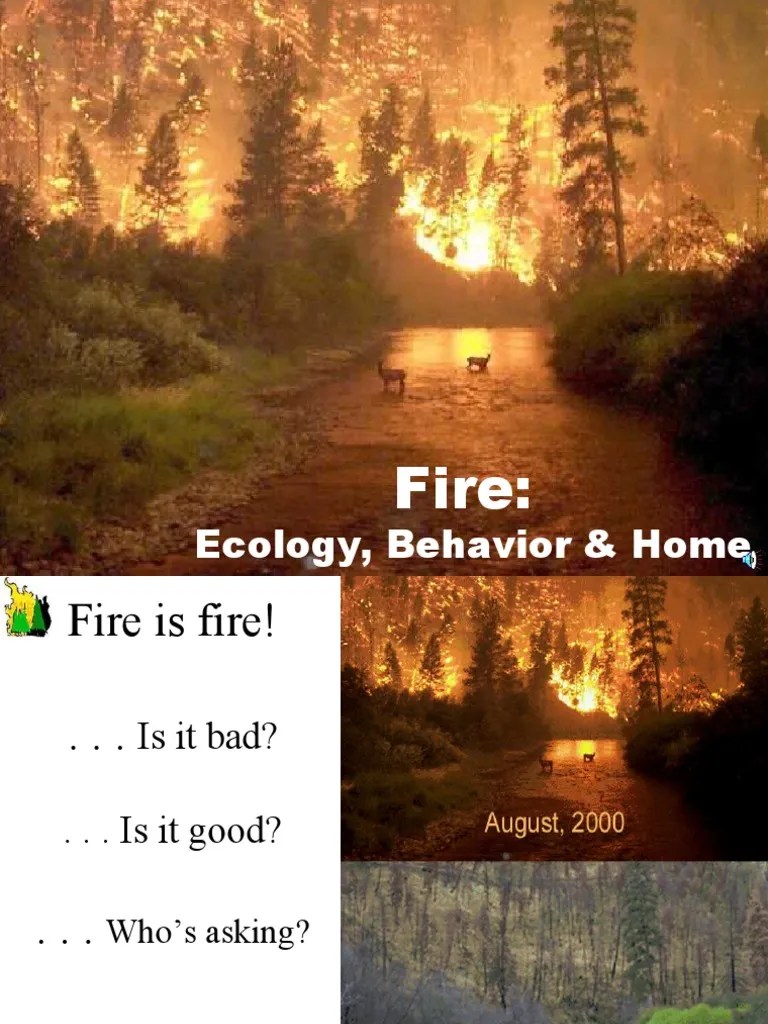 Fire:
Ecology, Behavior & Home

Fire is fire!

. . . Is it bad?

. . . Is it good?

. . . Who's asking?

August, 2000